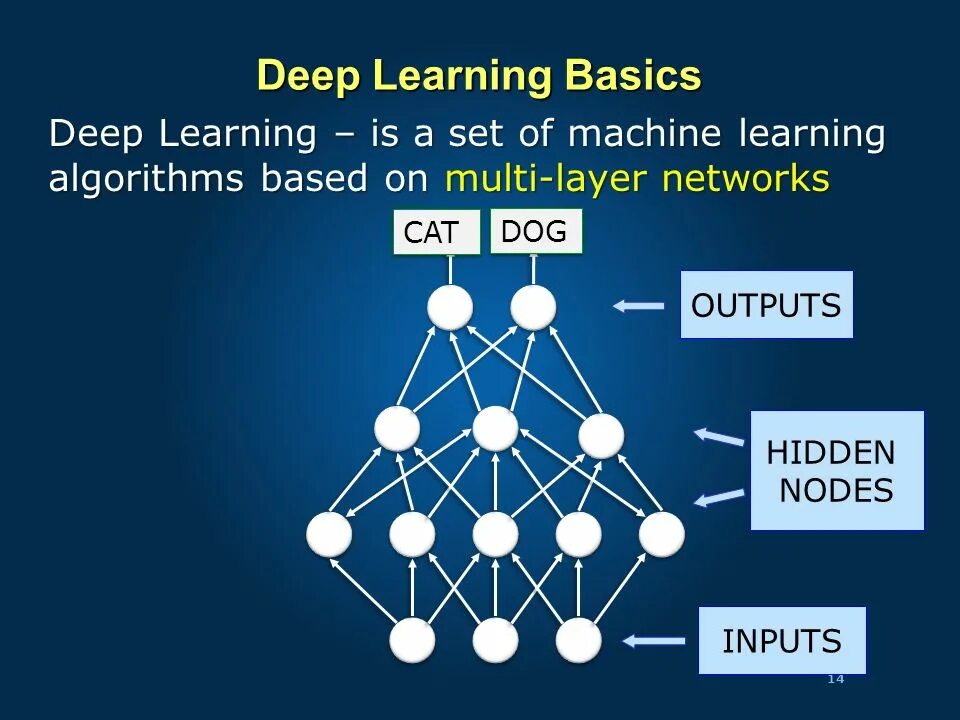 Deep Learning Basics

Deep Learning – is a set of machine learning algorithms based on multi-layer networks

CAT DOG

OUTPUTS

HIDDEN NODES

INPUTS

14